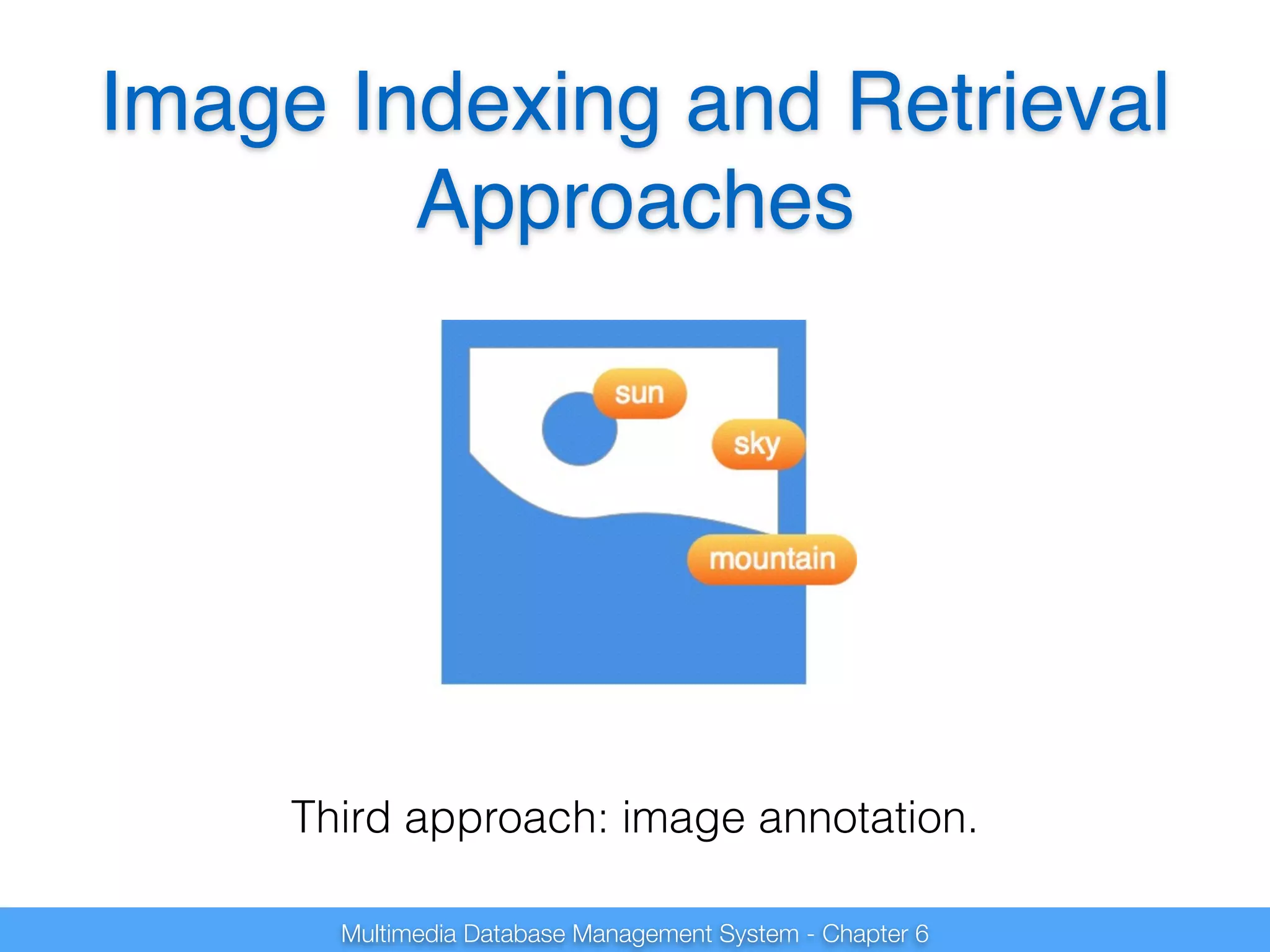 Image Indexing and Retrieval Approaches

sun
sky
mountain

Third approach: image annotation.

Multimedia Database Management System - Chapter 6